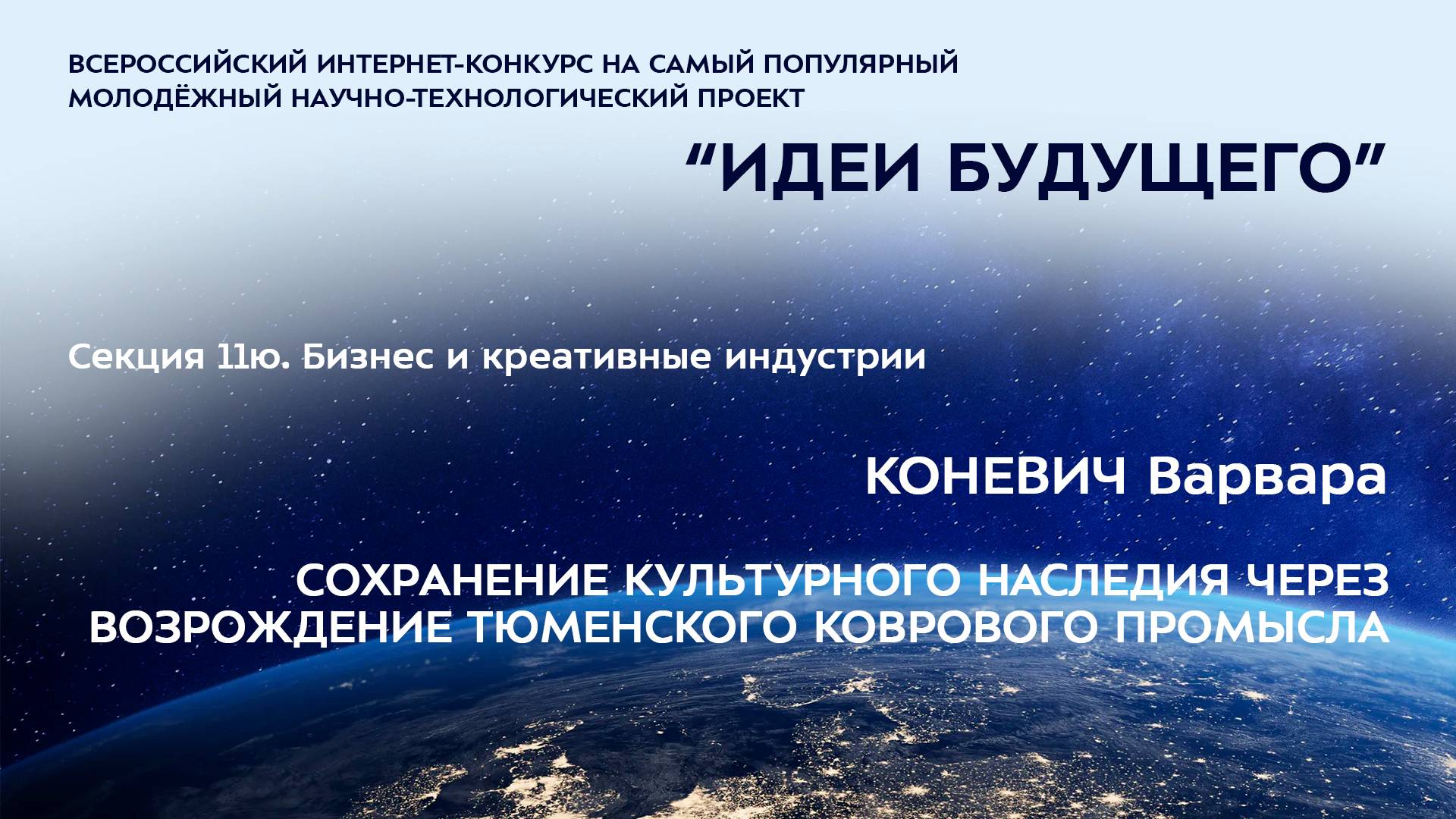 ВСЕРОССИЙСКИЙ ИНТЕРНЕТ-КОНКУРС НА САМЫЙ ПОПУЛЯРНЫЙ МОЛОДЁЖНЫЙ НАУЧНО-ТЕХНОЛОГИЧЕСКИЙ ПРОЕКТ

“ИДЕИ БУДУЩЕГО”

Секция 11ю. Бизнес и креативные индустрии

КОНЕВИЧ Варвара

СОХРАНЕНИЕ КУЛЬТУРНОГО НАСЛЕДИЯ ЧЕРЕЗ ВОЗРОЖДЕНИЕ ТЮМЕНСКОГО КОВРОВОГО ПРОМЫСЛА